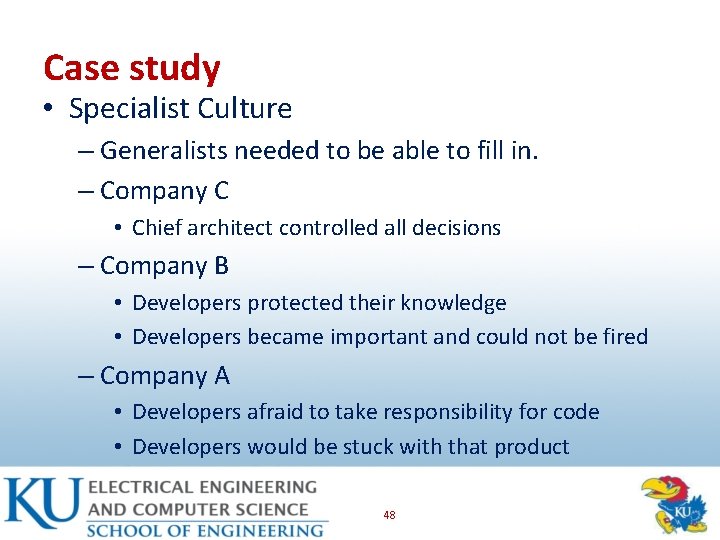 Case study

• Specialist Culture

– Generalists needed to be able to fill in.

– Company C

• Chief architect controlled all decisions

– Company B

• Developers protected their knowledge

• Developers became important and could not be fired

– Company A

• Developers afraid to take responsibility for code

• Developers would be stuck with that product

KU ELECTRICAL ENGINEERING AND COMPUTER SCIENCE SCHOOL OF ENGINEERING

48

KU